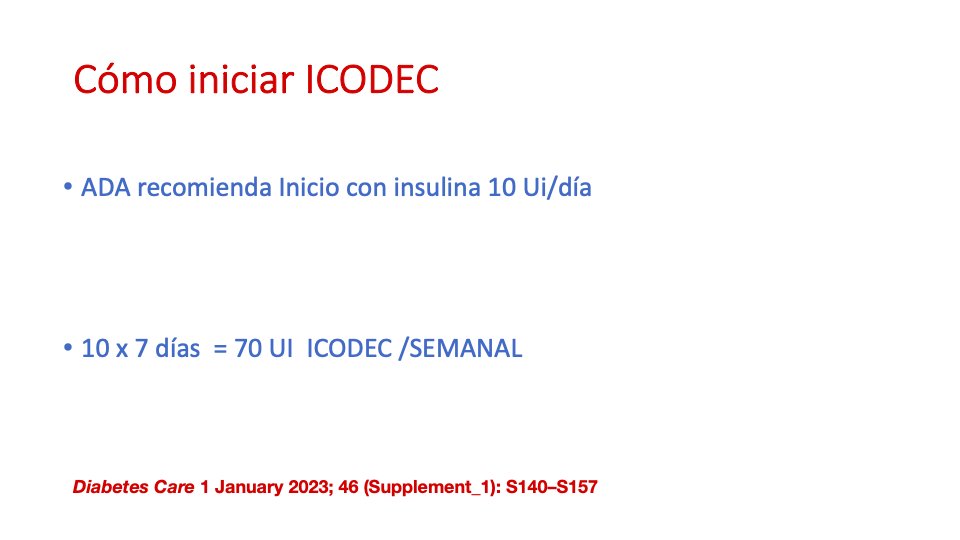 Cómo iniciar ICODEC

• ADA recomienda Inicio con insulina 10 Ui/día

• 10 x 7 días = 70 UI ICODEC /SEMANAL

Diabetes Care 1 January 2023; 46 (Supplement_1): S140–S157